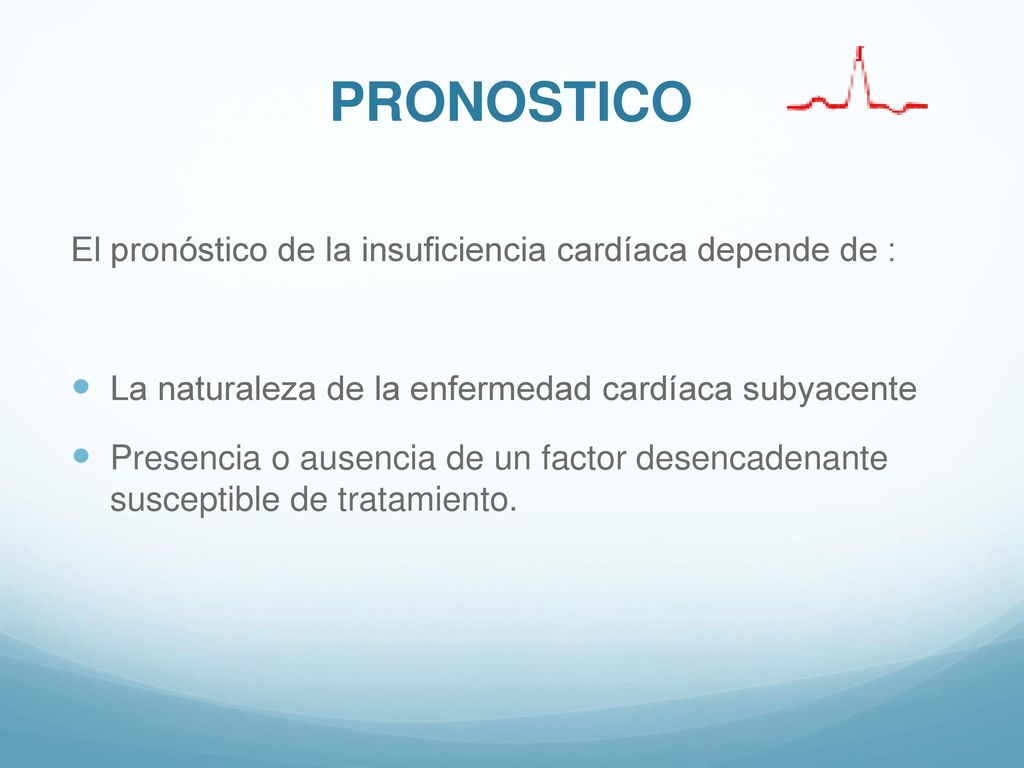 PRONOSTICO

El pronóstico de la insuficiencia cardíaca depende de :

- La naturaleza de la enfermedad cardíaca subyacente
- Presencia o ausencia de un factor desencadenante susceptible de tratamiento.